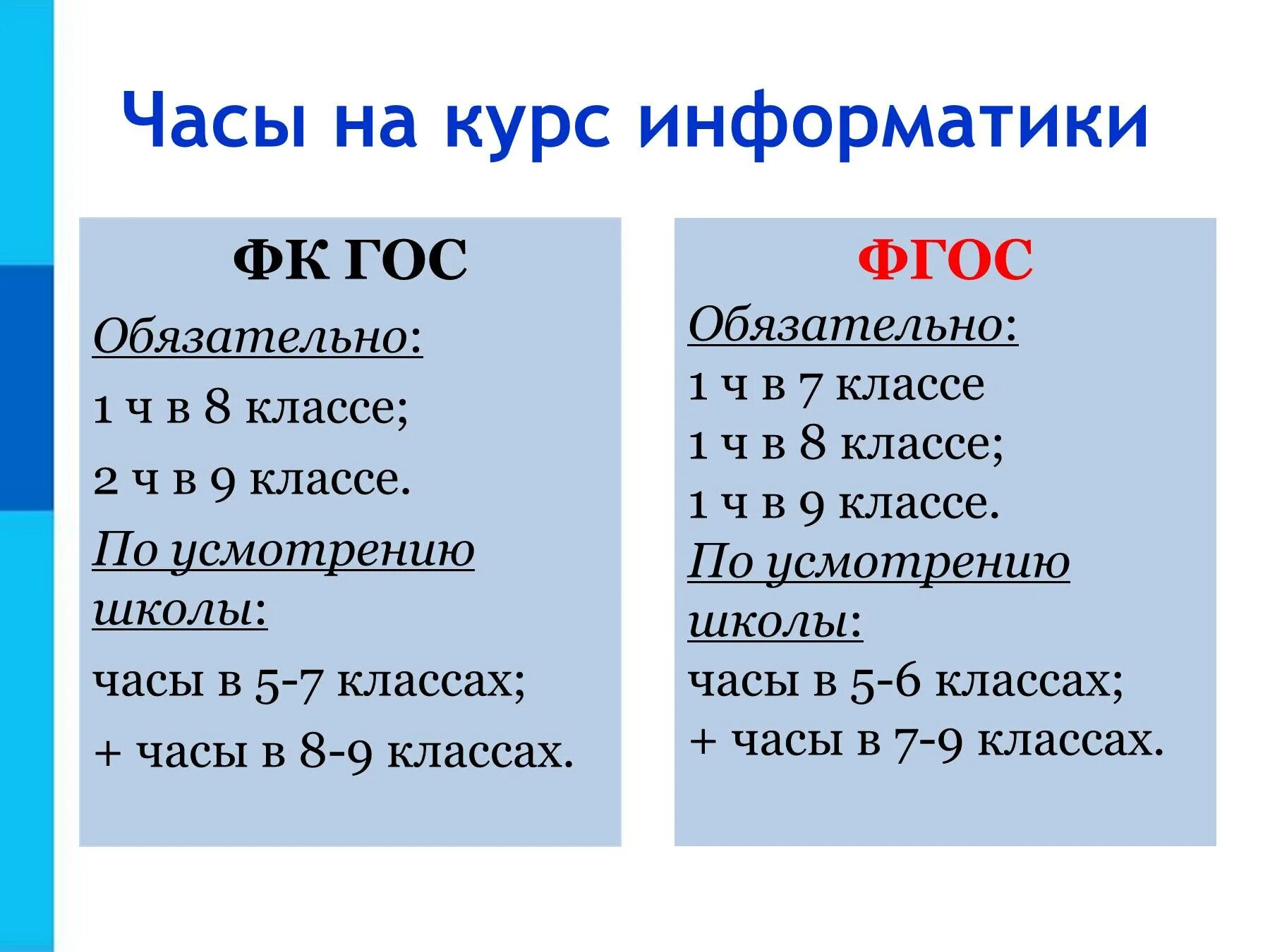 Часы на курс информатики

ФК ГОС

Обязательно:

1 ч в 8 классе;

2 ч в 9 классе.

По усмотрению школы:

часы в 5-7 классах;

+ часы в 8-9 классах.

ФГОС

Обязательно:

1 ч в 7 классе

1 ч в 8 классе;

1 ч в 9 классе.

По усмотрению школы:

часы в 5-6 классах;

+ часы в 7-9 классах.